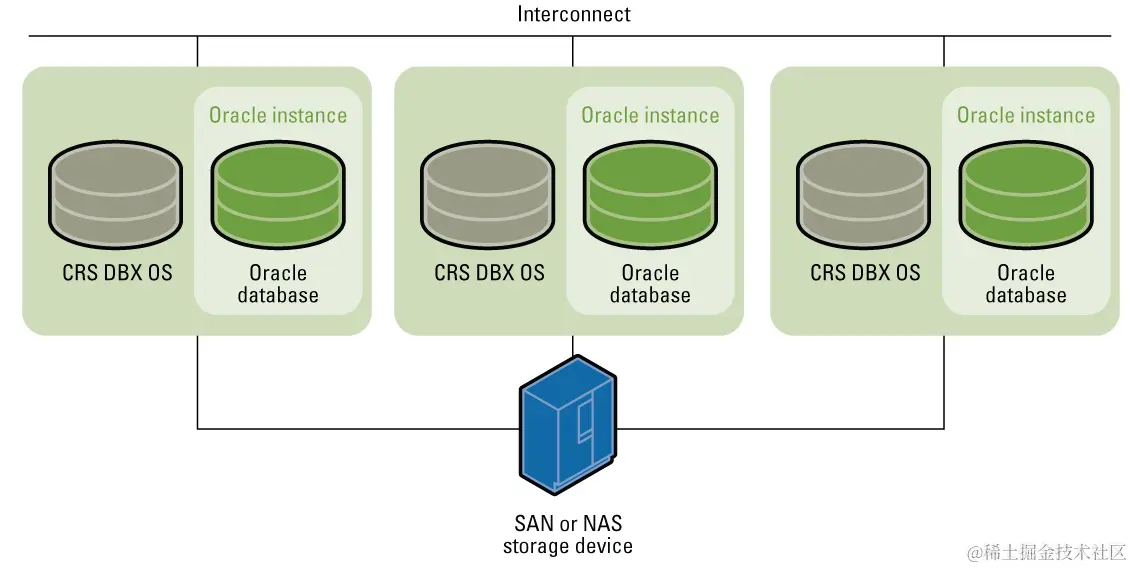 Interconnect

Oracle instance

CRS DBX OS

Oracle database

Oracle instance

CRS DBX OS

Oracle database

Oracle instance

CRS DBX OS

Oracle database

SAN or NAS storage device

@稀土掘金技术社区